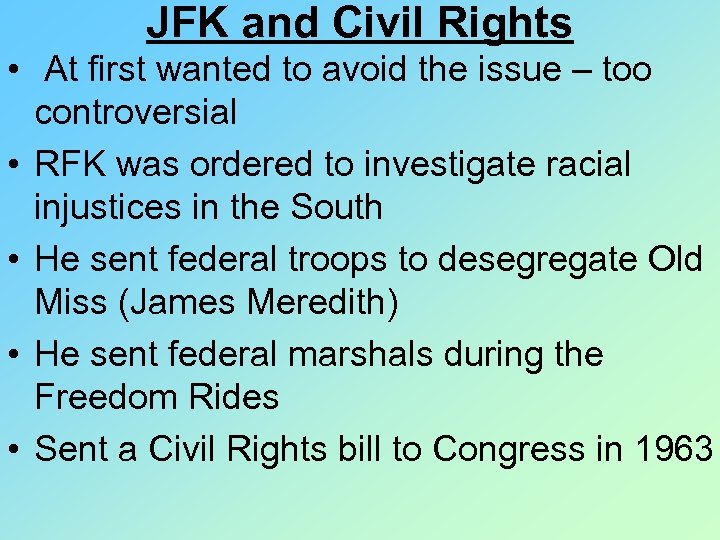 JFK and Civil Rights

• At first wanted to avoid the issue – too controversial
• RFK was ordered to investigate racial injustices in the South
• He sent federal troops to desegregate Old Miss (James Meredith)
• He sent federal marshals during the Freedom Rides
• Sent a Civil Rights bill to Congress in 1963